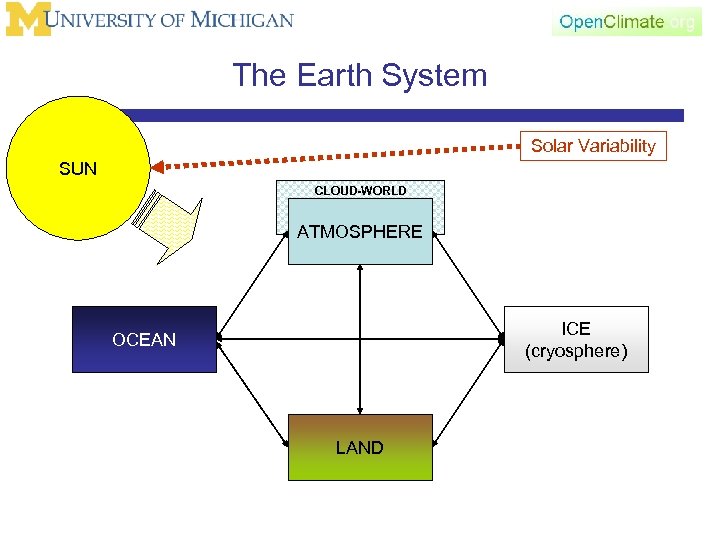 UNIVERSITY OF MICHIGAN

OpenClimate.org

The Earth System

Solar Variability

SUN

CLOUD-WORLD

ATMOSPHERE

OCEAN

ICE
(cryosphere)

LAND